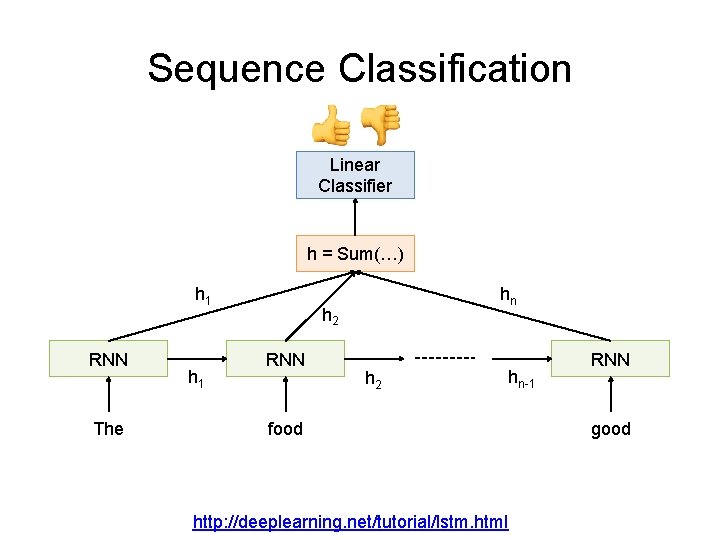 Sequence Classification

Linear Classifier

h = Sum(…)

$h_1$

$h_2$

$h_n$

RNN

$h_1$

RNN

$h_2$

---------

$h_{n-1}$

RNN

The

food

good

http://deeplearning.net/tutorial/lstm.html